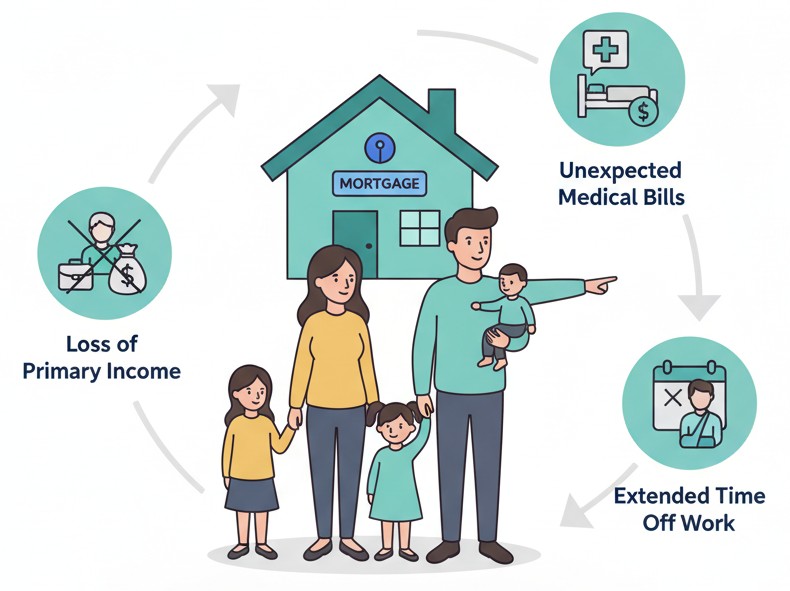 MORTGAGE

Unexpected Medical Bills

Loss of Primary Income

Extended Time Off Work